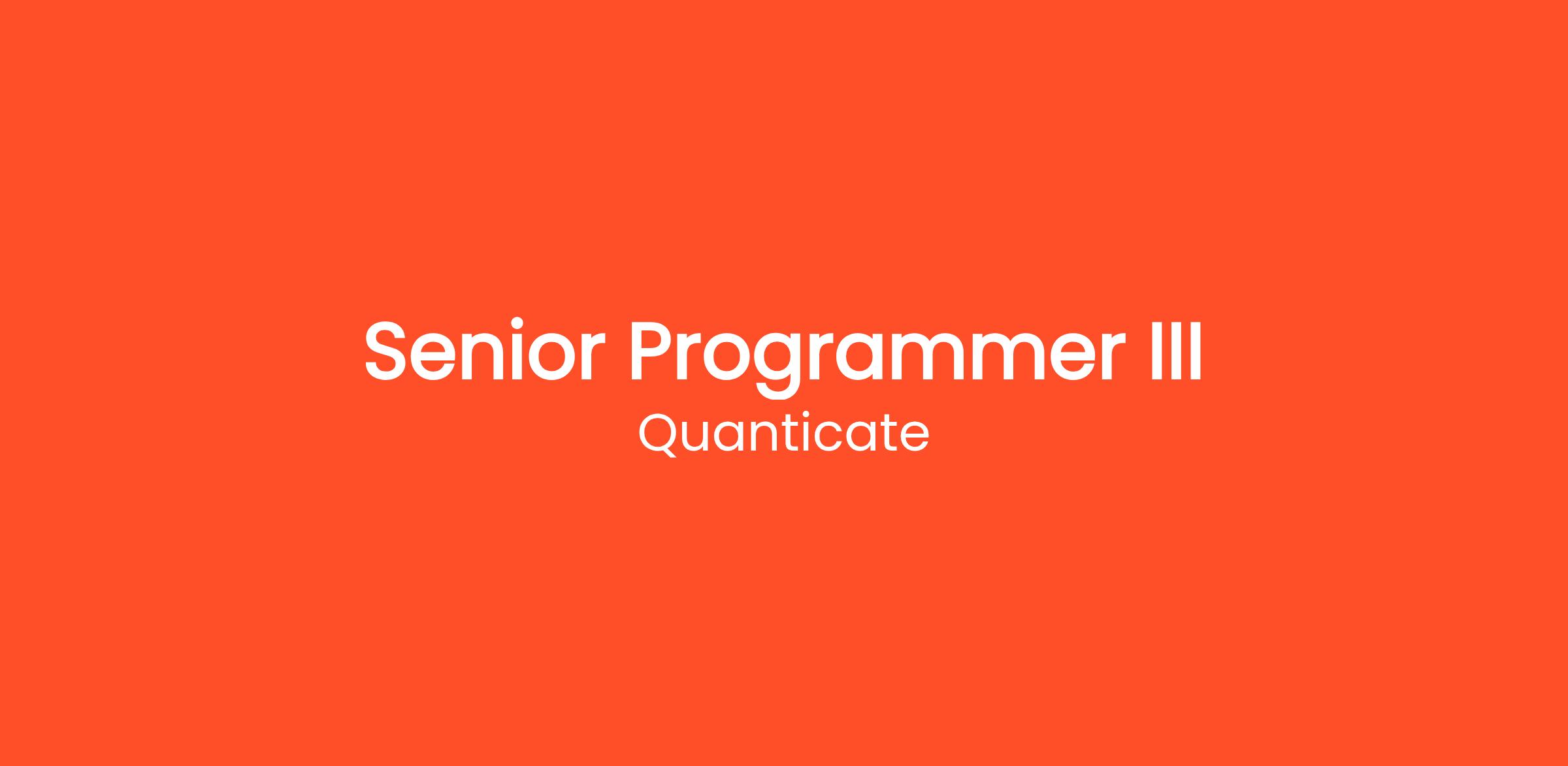 Senior Programmer III

Quanticate